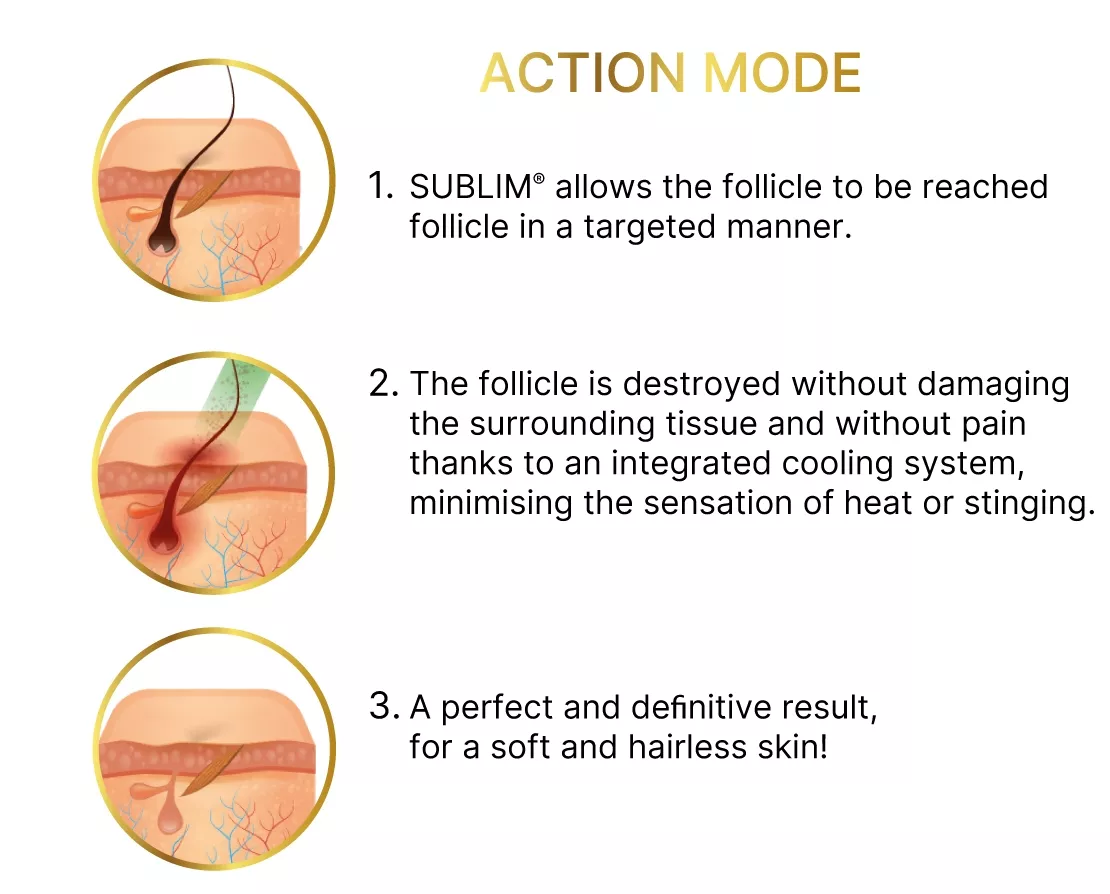 ACTION MODE

1. SUBLIM® allows the follicle to be reached follicle in a targeted manner.

2. The follicle is destroyed without damaging the surrounding tissue and without pain thanks to an integrated cooling system, minimising the sensation of heat or stinging.

3. A perfect and definitive result, for a soft and hairless skin!